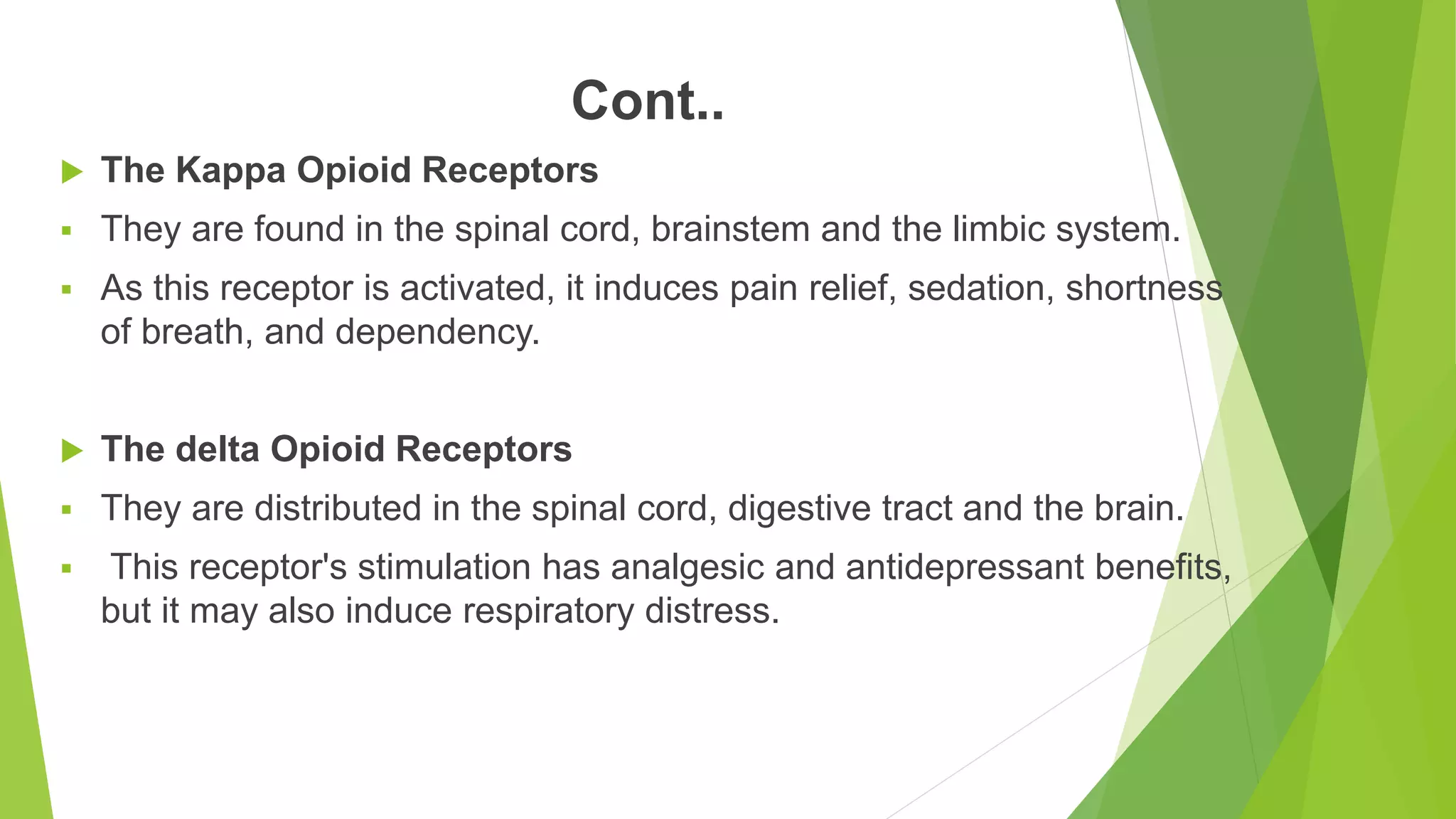 Cont..

The Kappa Opioid Receptors

They are found in the spinal cord, brainstem and the limbic system.

As this receptor is activated, it induces pain relief, sedation, shortness of breath, and dependency.

The delta Opioid Receptors

They are distributed in the spinal cord, digestive tract and the brain.

This receptor's stimulation has analgesic and antidepressant benefits, but it may also induce respiratory distress.